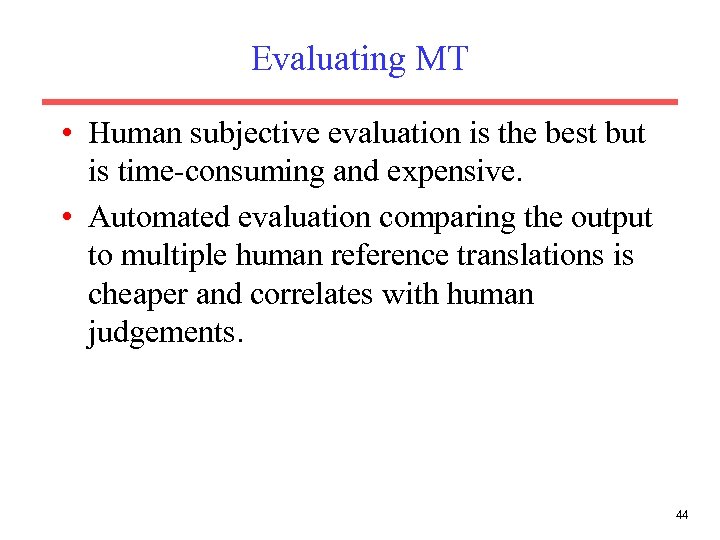 Evaluating MT

• Human subjective evaluation is the best but is time-consuming and expensive.

• Automated evaluation comparing the output to multiple human reference translations is cheaper and correlates with human judgements.

44